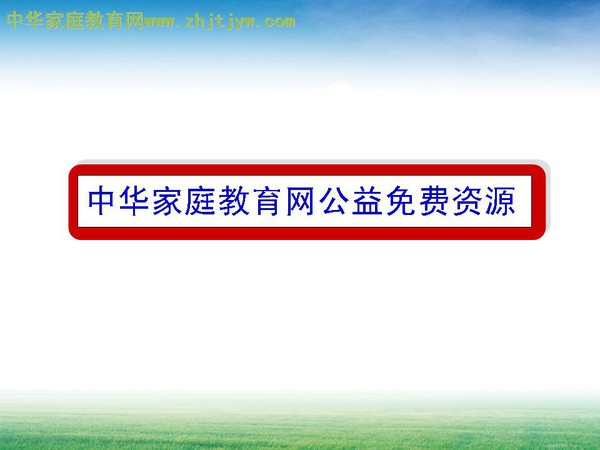 中华家庭教育网www.zhjtjyw.com

中华家庭教育网公益免费资源